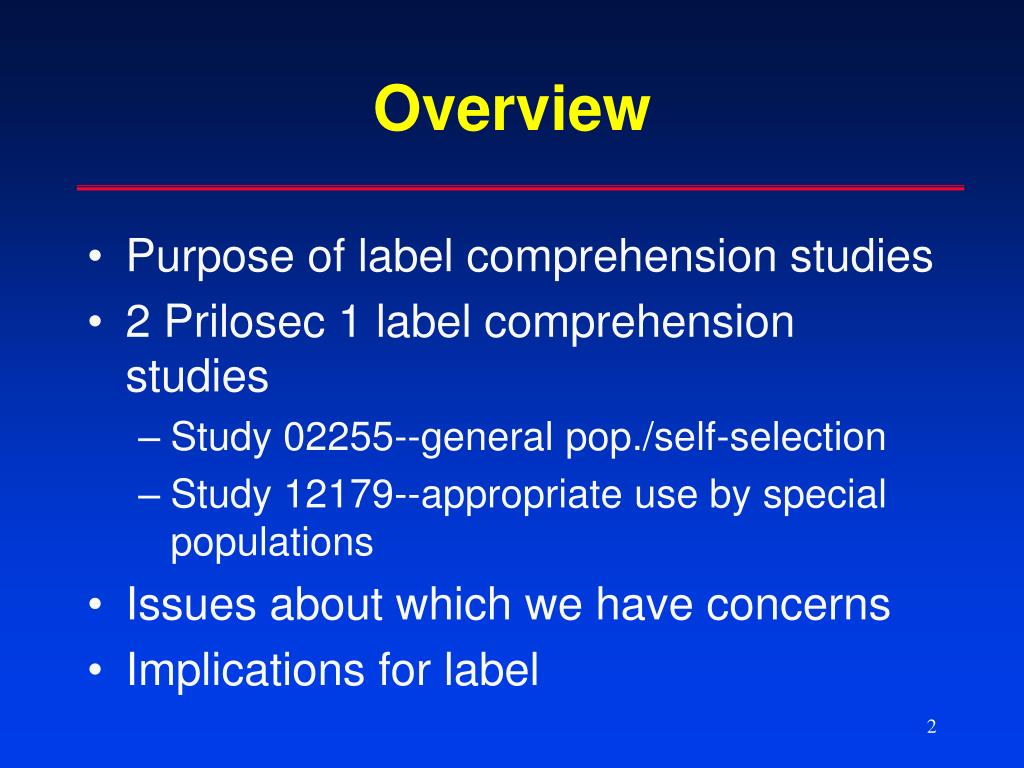 Overview

• Purpose of label comprehension studies
• 2 Prilosec 1 label comprehension studies
– Study 02255--general pop./self-selection
– Study 12179--appropriate use by special populations
• Issues about which we have concerns
• Implications for label

2